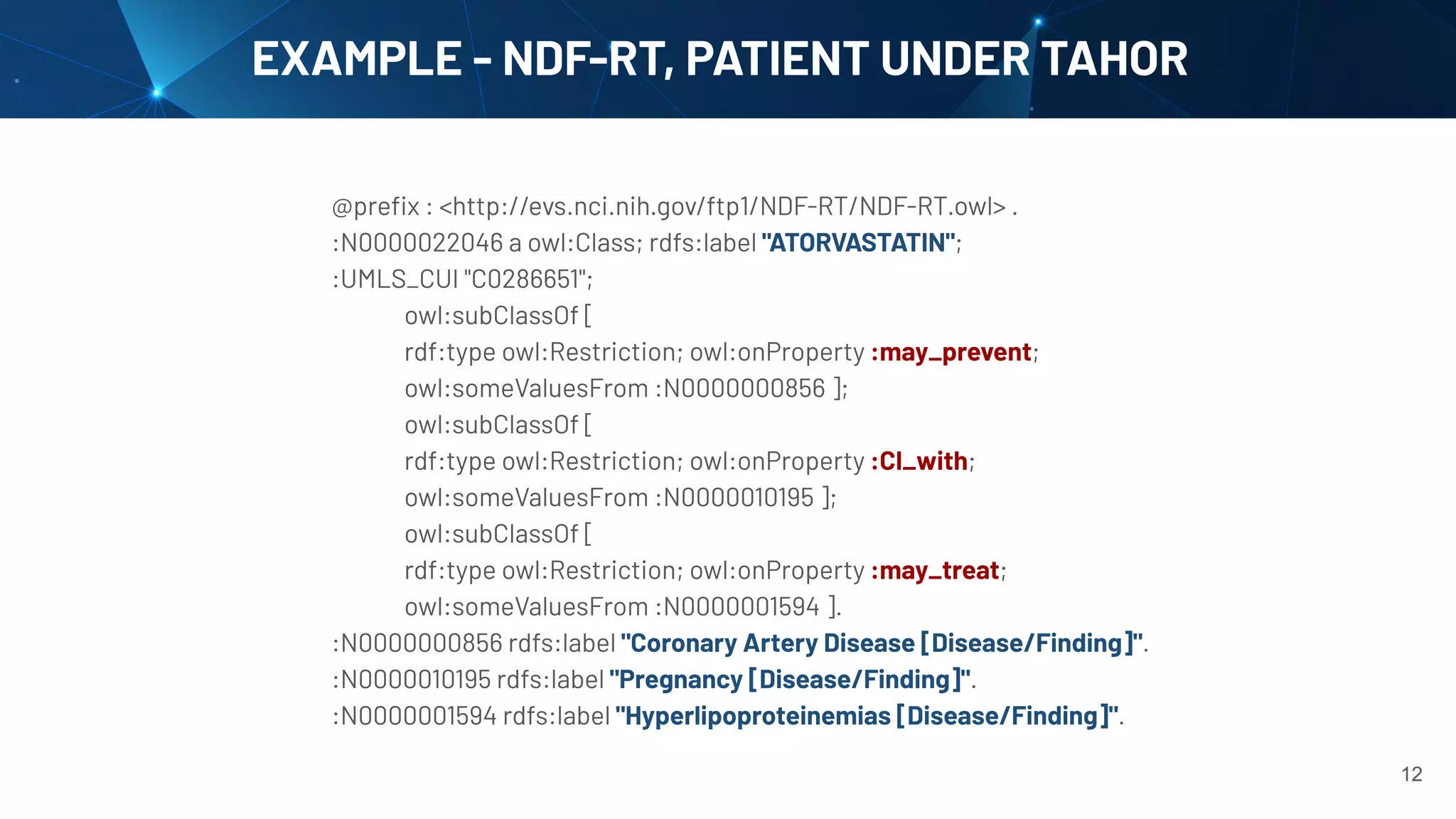 EXAMPLE - NDF-RT, PATIENT UNDER TAHOR

@prefix : <http://evs.nci.nih.gov/ftp1/NDF-RT/NDF-RT.owl> .
:N0000022046 a owl:Class; rdfs:label "ATORVASTATIN";
:UMLS_CUI "C0286651";
owl:subClassOf [
rdf:type owl:Restriction; owl:onProperty :may_prevent;
owl:someValuesFrom :N0000000856 ];
owl:subClassOf [
rdf:type owl:Restriction; owl:onProperty :CI_with;
owl:someValuesFrom :N0000010195 ];
owl:subClassOf [
rdf:type owl:Restriction; owl:onProperty :may_treat;
owl:someValuesFrom :N0000001594 ].
:N0000000856 rdfs:label "Coronary Artery Disease [Disease/Finding]".
:N0000010195 rdfs:label "Pregnancy [Disease/Finding]".
:N0000001594 rdfs:label "Hyperlipoproteinemias [Disease/Finding]".

12